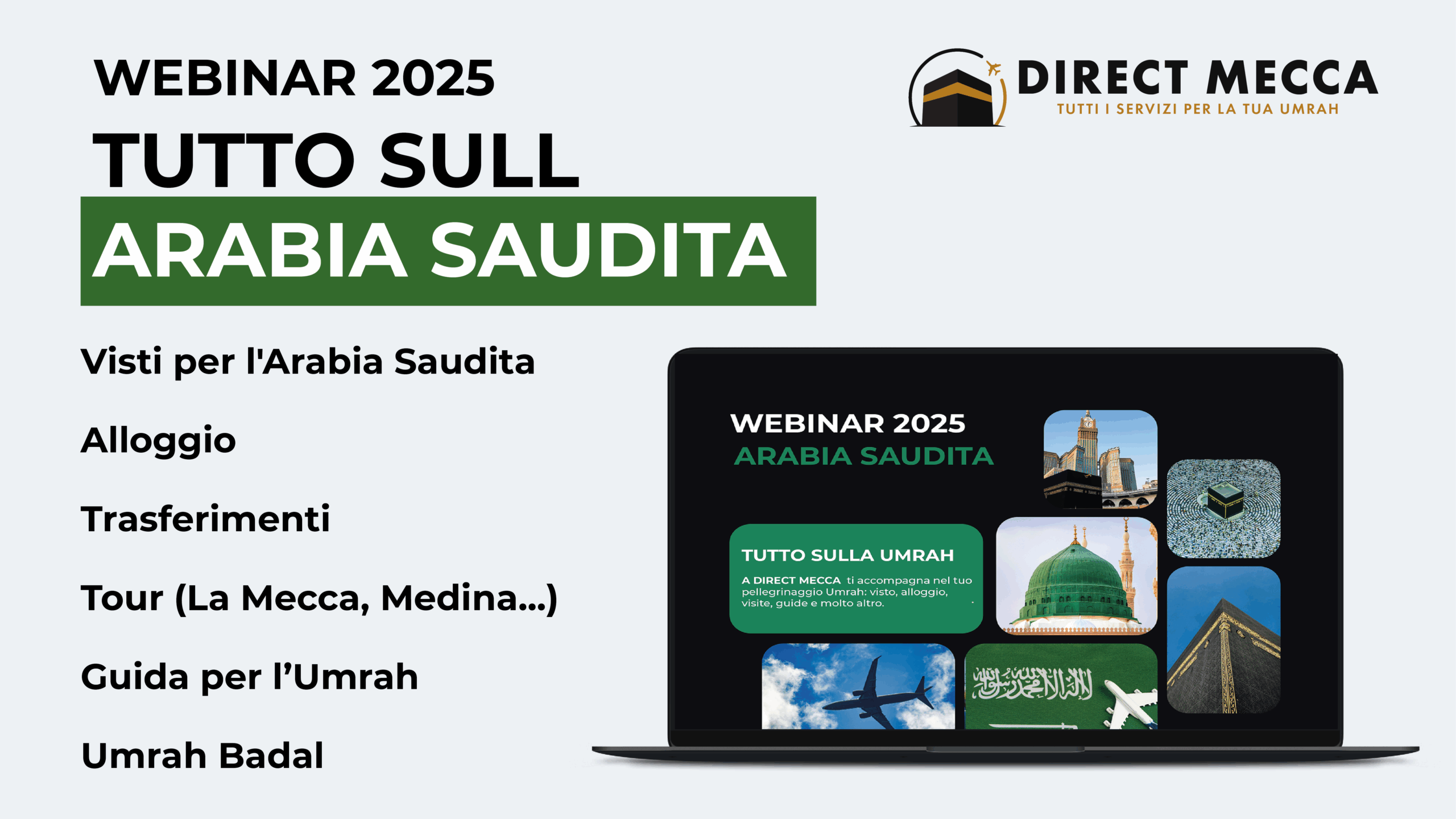 WEBINAR 2025
TUTTO SULL
ARABIA SAUDITA

DIRECT MECCA
TUTTI I SERVIZI PER LA TUA UMRAH

Visti per l'Arabia Saudita

Alloggio

Trasferimenti

Tour (La Mecca, Medina...)

Guida per l’Umrah

Umrah Badal

WEBINAR 2025
ARABIA SAUDITA

TUTTO SULLA UMRAH

A DIRECT MECCA ti accompagna nel tuo pellegrinaggio Umrah: visto, alloggio, visite, guide e molto altro.

لا إله إلا الله محمد رسول الله